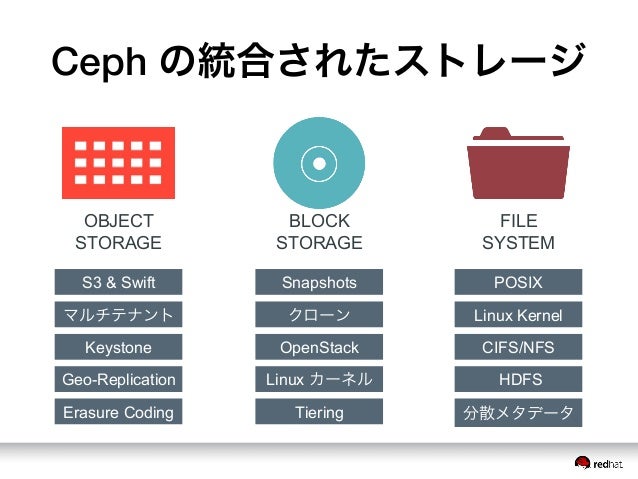 Ceph の統合されたストレージ

OBJECT STORAGE

S3 & Swift

マルチテナント

Keystone

Geo-Replication

Erasure Coding

BLOCK STORAGE

Snapshots

クローン

OpenStack

Linux カーネル

Tiering

FILE SYSTEM

POSIX

Linux Kernel

CIFS/NFS

HDFS

分散メタデータ

redhat